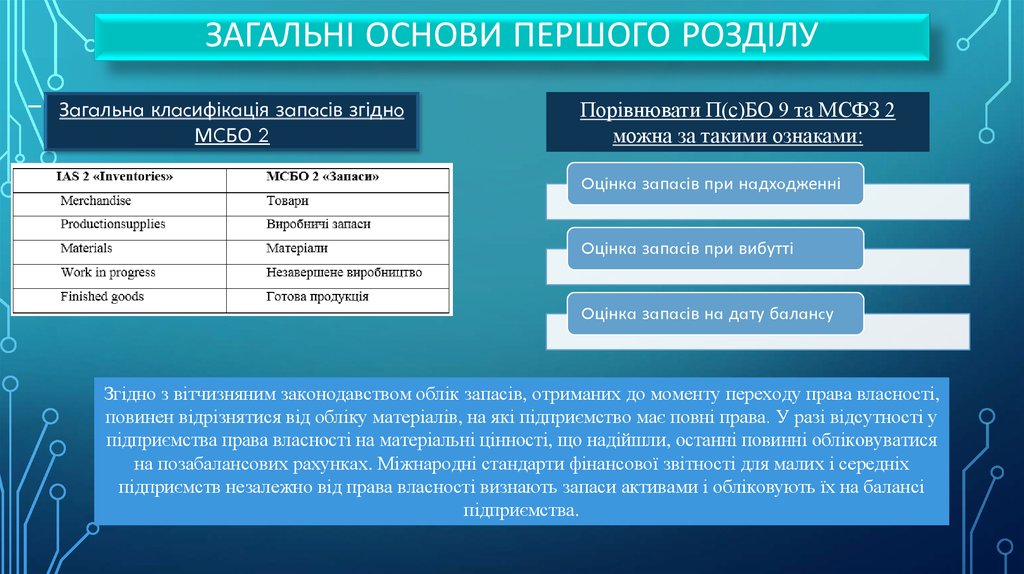 ЗАГАЛЬНІ ОСНОВИ ПЕРШОГО РОЗДІЛУ

Загальна класифікація запасів згідно МСБО 2

| IAS 2 «Inventories» | МСБО 2 «Запаси» |
|---|---|
| Merchandise | Товари |
| Productionsupplies | Виробничі запаси |
| Materials | Матеріали |
| Work in progress | Незавершене виробництво |
| Finished goods | Готова продукція |

Порівнювати П(с)БО 9 та МСФЗ 2 можна за такими ознаками:

Оцінка запасів при надходженні

Оцінка запасів при вибутті

Оцінка запасів на дату балансу

Згідно з вітчизняним законодавством облік запасів, отриманих до моменту переходу права власності, повинен відрізнятися від обліку матеріалів, на які підприємство має повні права. У разі відсутності у підприємства права власності на матеріальні цінності, що надійшли, останні повинні обліковуватися на позабалансових рахунках. Міжнародні стандарти фінансової звітності для малих і середніх підприємств незалежно від права власності визнають запаси активами і обліковують їх на балансі підприємства.